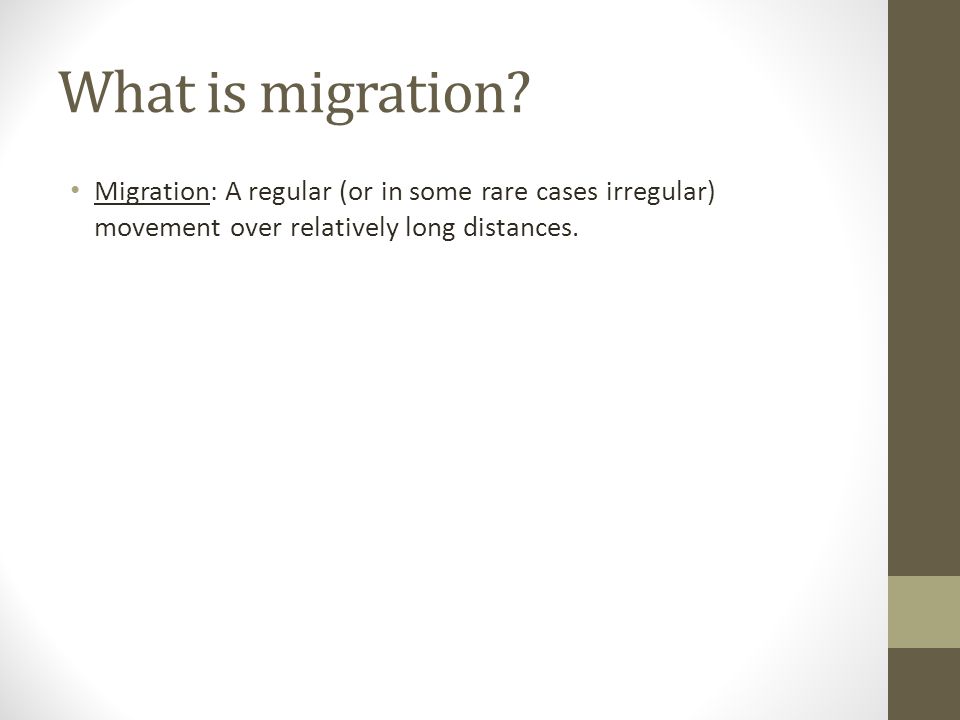 What is migration?

• Migration: A regular (or in some rare cases irregular) movement over relatively long distances.